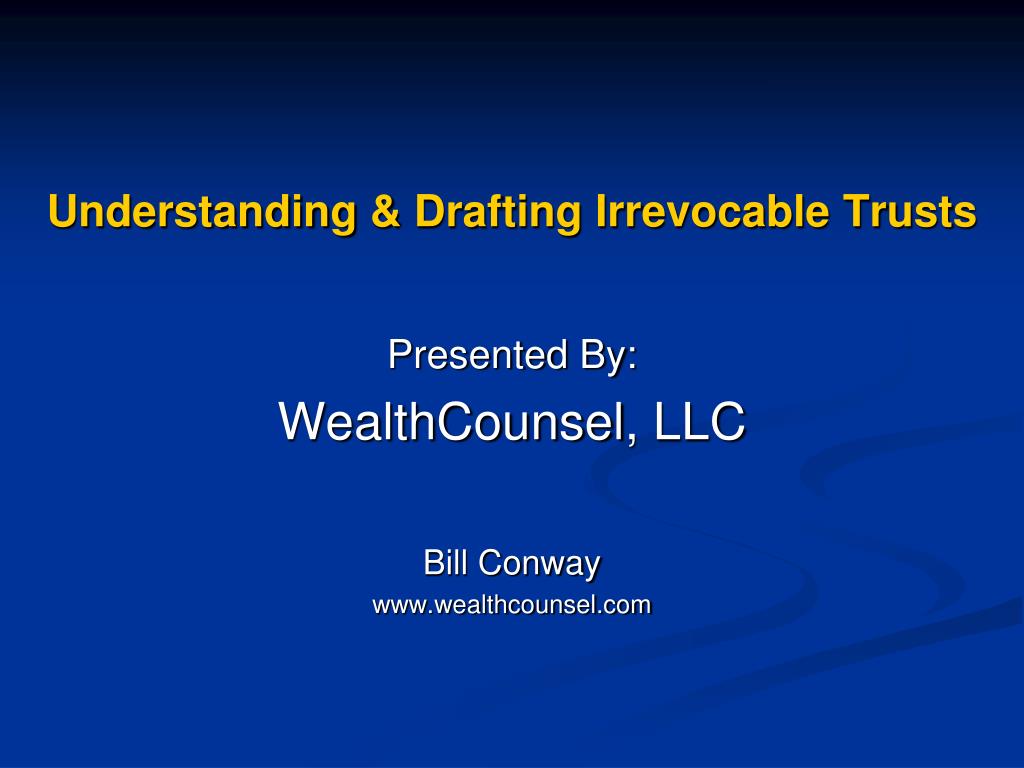 Understanding & Drafting Irrevocable Trusts

Presented By:
WealthCounsel, LLC

Bill Conway
www.wealthcounsel.com